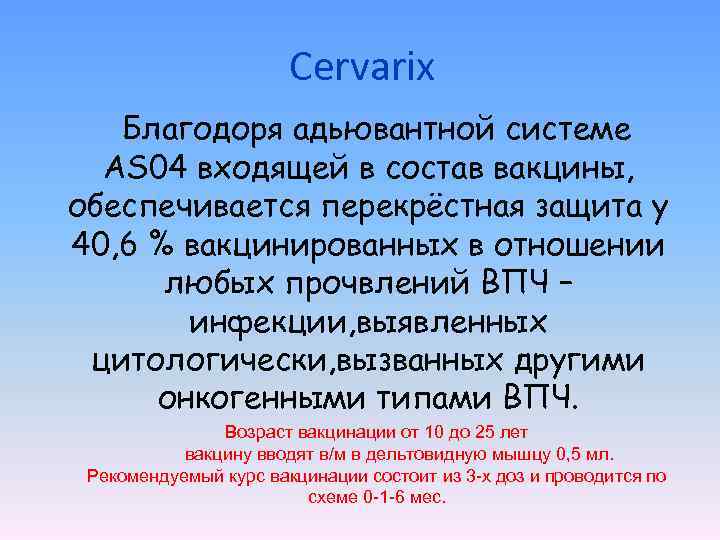 Cervarix

Благодоря адьювантной системе AS04 входящей в состав вакцины, обеспечивается перекрёстная защита у 40,6 % вакцинированных в отношении любых прочвлений ВПЧ – инфекции,выявленных цитологически,вызванных другими онкогенными типами ВПЧ.

Возраст вакцинации от 10 до 25 лет
вакцину вводят в/м в дельтовидную мышцу 0,5 мл.
Рекомендуемый курс вакцинации состоит из 3-х доз и проводится по схеме 0-1-6 мес.